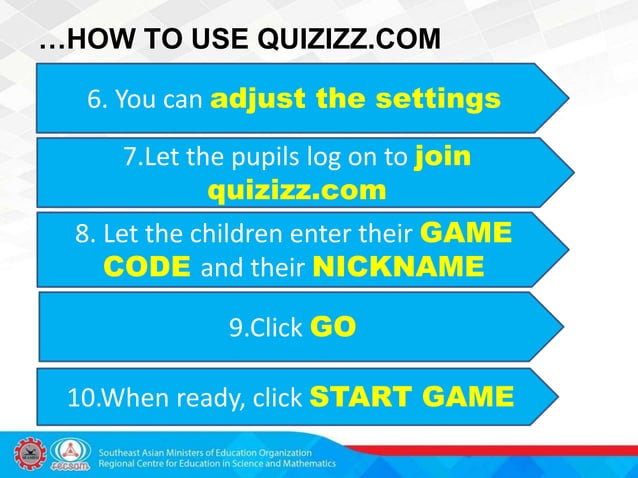 …HOW TO USE QUIZIZZ.COM

6. You can adjust the settings

7.Let the pupils log on to join quizizz.com

8. Let the children enter their GAME CODE and their NICKNAME

9.Click GO

10.When ready, click START GAME

SEAMEO

recsam

Southeast Asian Ministers of Education Organization
Regional Centre for Education in Science and Mathematics